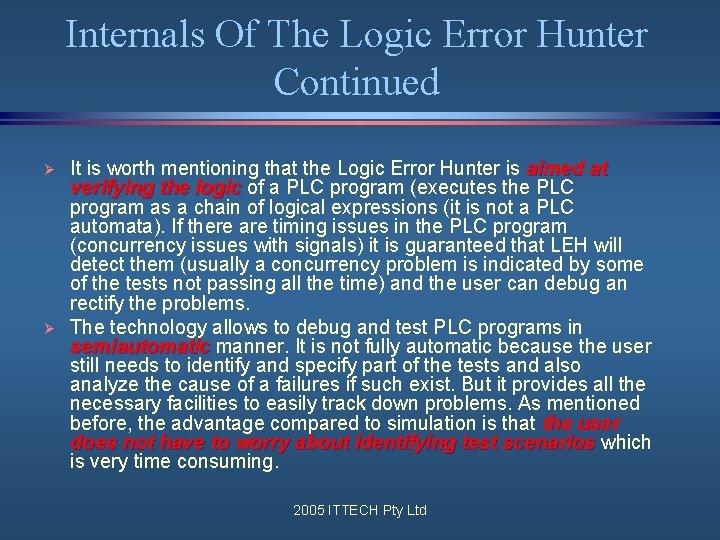 Internals Of The Logic Error Hunter Continued

➢ It is worth mentioning that the Logic Error Hunter is aimed at verifying the logic of a PLC program (executes the PLC program as a chain of logical expressions (it is not a PLC automata). If there are timing issues in the PLC program (concurrency issues with signals) it is guaranteed that LEH will detect them (usually a concurrency problem is indicated by some of the tests not passing all the time) and the user can debug an rectify the problems.

➢ The technology allows to debug and test PLC programs in semiautomatic manner. It is not fully automatic because the user still needs to identify and specify part of the tests and also analyze the cause of a failures if such exist. But it provides all the necessary facilities to easily track down problems. As mentioned before, the advantage compared to simulation is that the user does not have to worry about identifying test scenarios which is very time consuming.

2005 ITTECH Pty Ltd